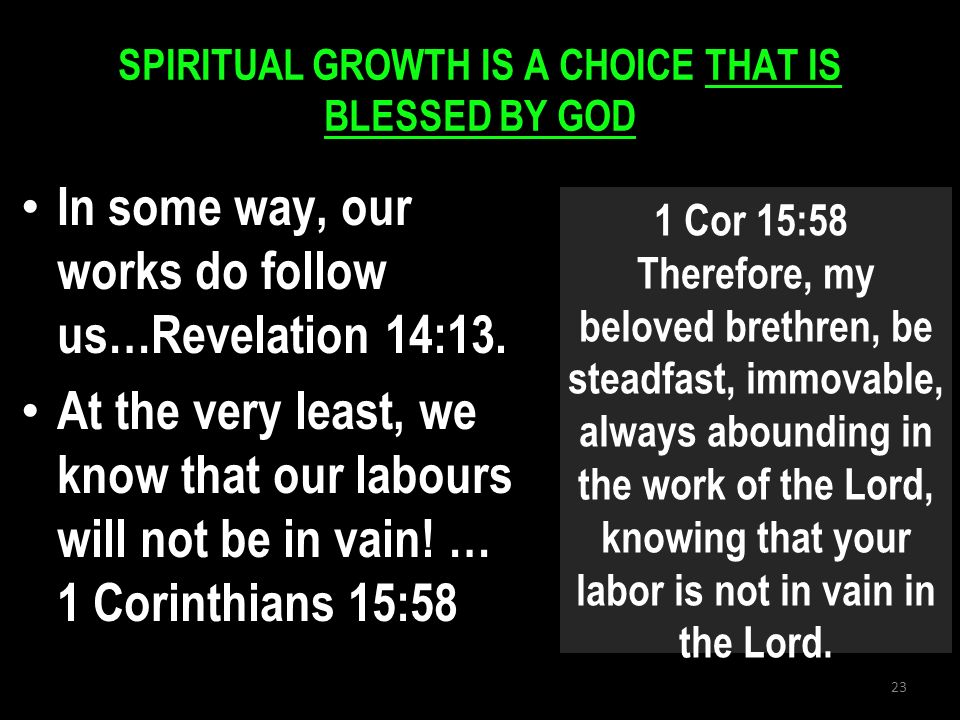 SPIRITUAL GROWTH IS A CHOICE THAT IS BLESSED BY GOD

• In some way, our works do follow us…Revelation 14:13.
• At the very least, we know that our labours will not be in vain! … 1 Corinthians 15:58

1 Cor 15:58
Therefore, my beloved brethren, be steadfast, immovable, always abounding in the work of the Lord, knowing that your labor is not in vain in the Lord.

23